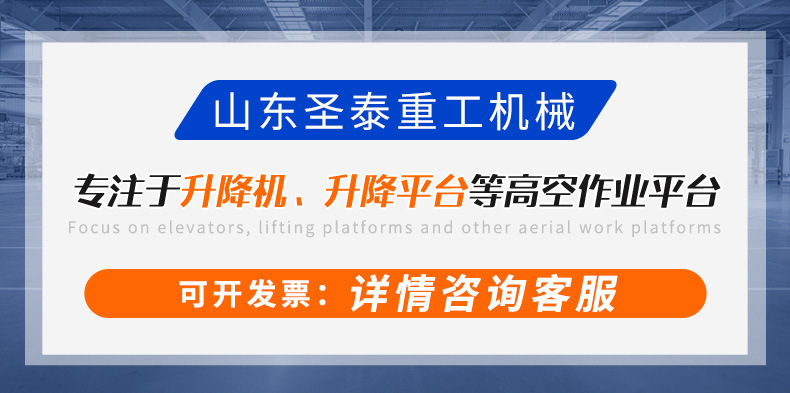 山东圣泰重工机械

专注于升降机、升降平台等高空作业平台

Focus on elevators, lifting platforms and other aerial work platforms

可开发票：详情咨询客服